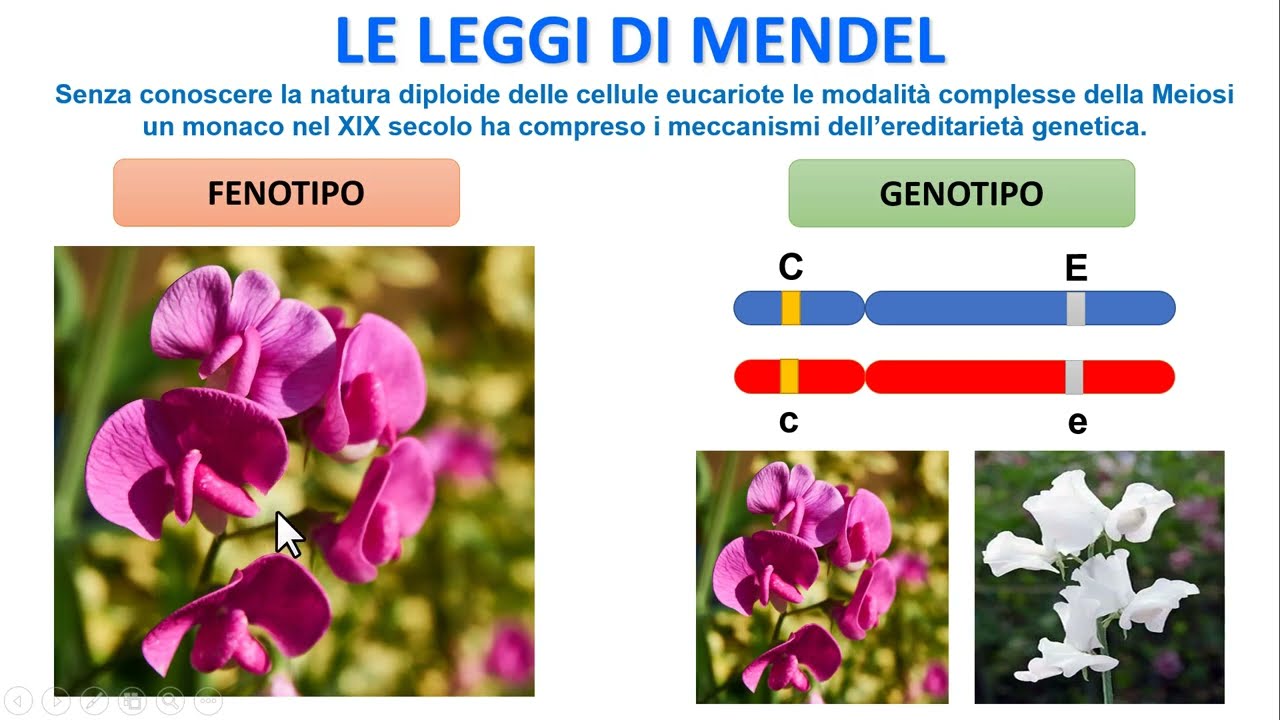 LE LEGGI DI MENDEL

Senza conoscere la natura diploide delle cellule eucariote le modalità complesse della Meiosi un monaco nel XIX secolo ha compreso i meccanismi dell'ereditarietà genetica.

FENOTIPO

GENOTIPO

C

E

c

e